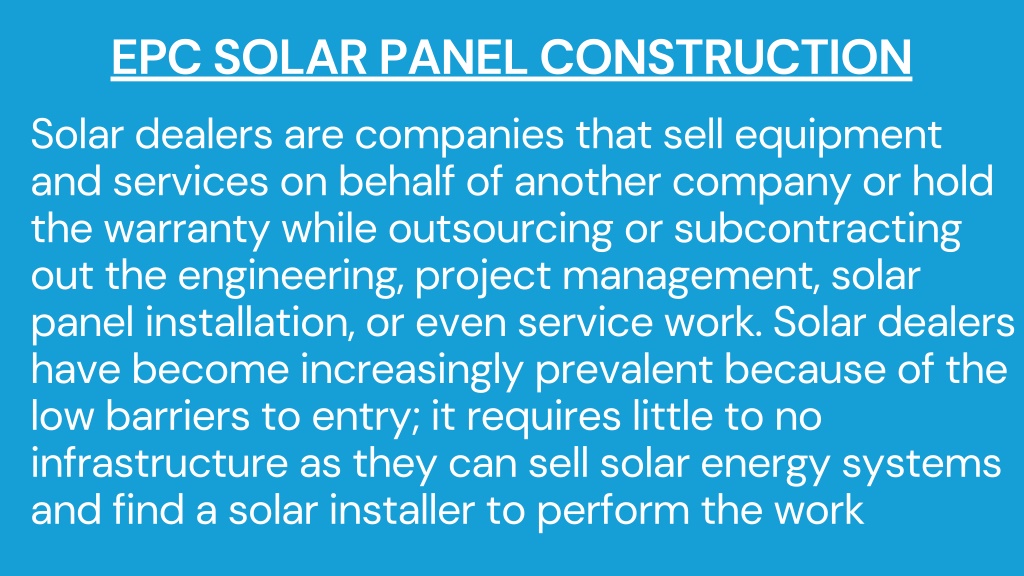 EPC SOLAR PANEL CONSTRUCTION

Solar dealers are companies that sell equipment and services on behalf of another company or hold the warranty while outsourcing or subcontracting out the engineering, project management, solar panel installation, or even service work. Solar dealers have become increasingly prevalent because of the low barriers to entry; it requires little to no infrastructure as they can sell solar energy systems and find a solar installer to perform the work